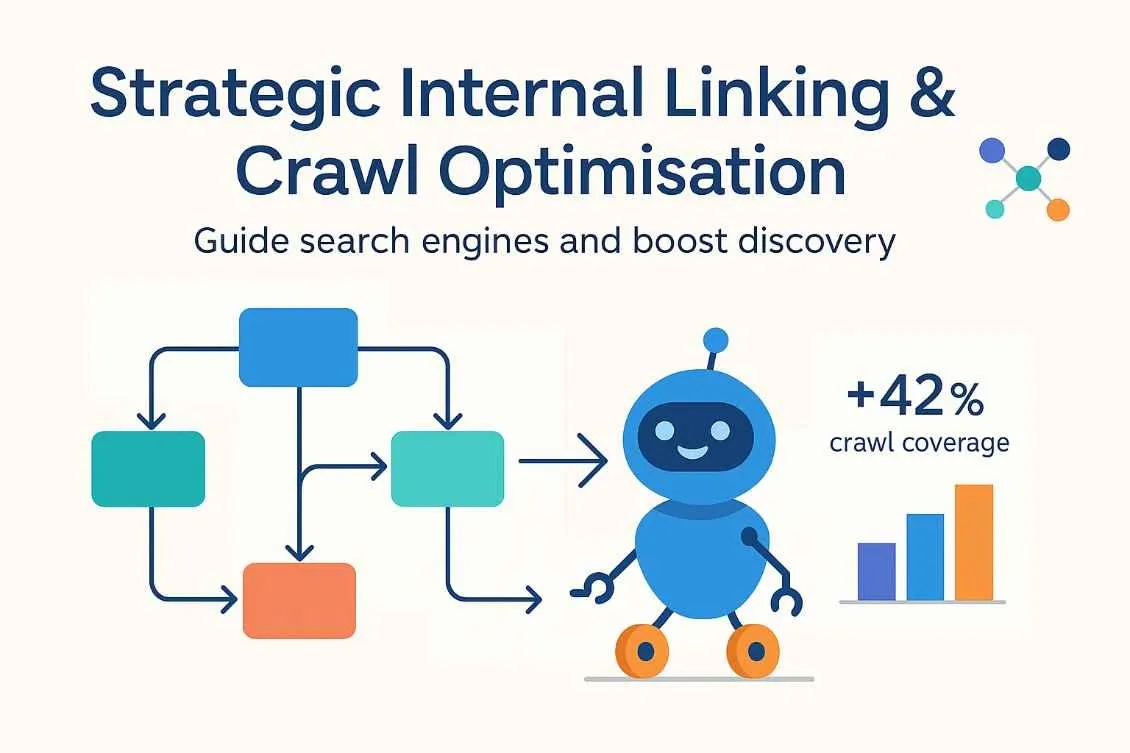 Strategic Internal Linking & Crawl Optimisation

Guide search engines and boost discovery

+42%
crawl coverage